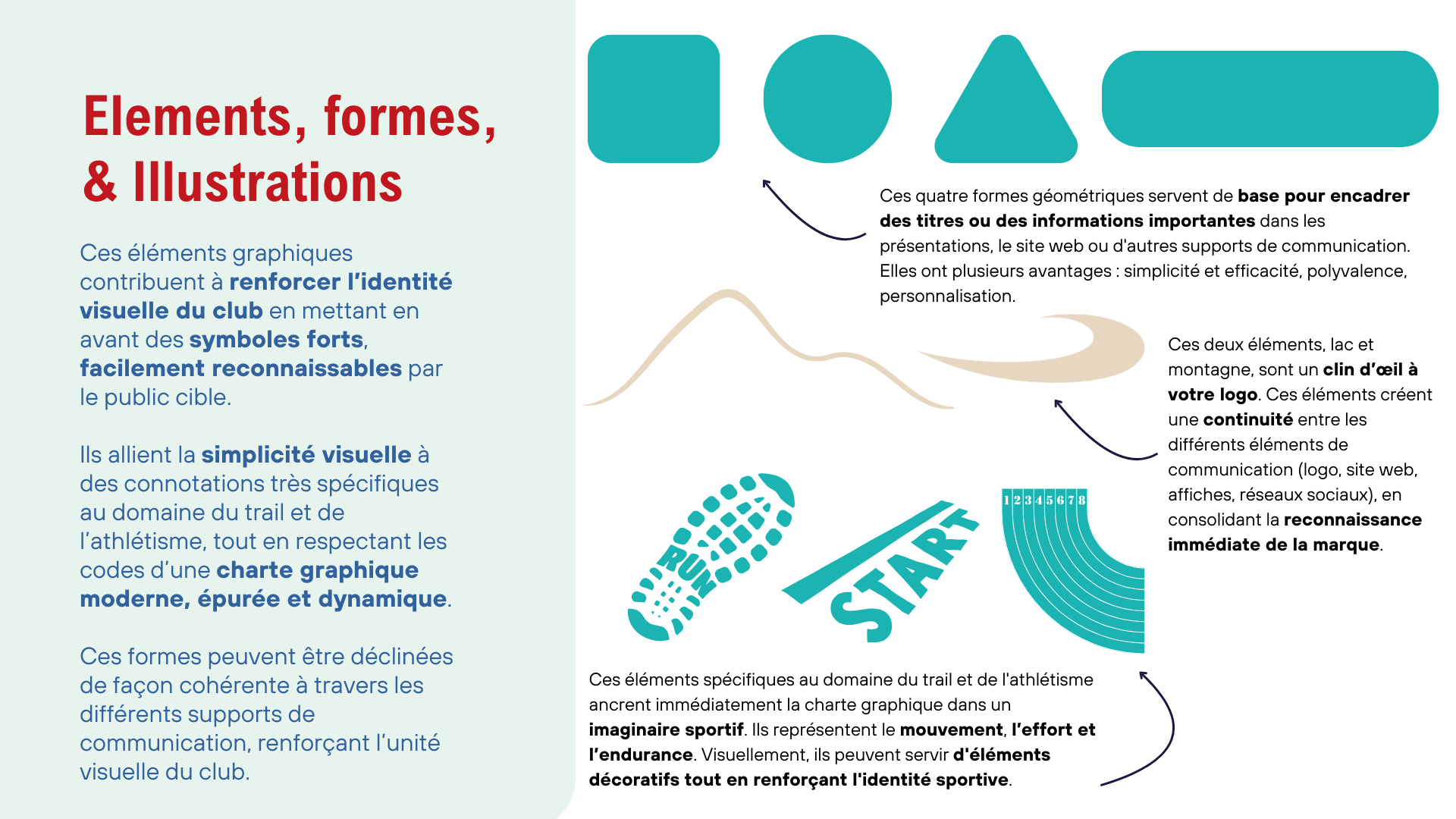 Elements, formes, & Illustrations

Ces éléments graphiques contribuent à renforcer l'identité visuelle du club en mettant en avant des symboles forts, facilement reconnaissables par le public cible.

Ils allient la simplicité visuelle à des connotations très spécifiques au domaine du trail et de l'athlétisme, tout en respectant les codes d'une charte graphique moderne, épurée et dynamique.

Ces formes peuvent être déclinées de façon cohérente à travers les différents supports de communication, renforçant l'unité visuelle du club.

Ces quatre formes géométriques servent de base pour encadrer des titres ou des informations importantes dans les présentations, le site web ou d'autres supports de communication. Elles ont plusieurs avantages : simplicité et efficacité, polyvalence, personnalisation.

Ces deux éléments, lac et montagne, sont un clin d'œil à votre logo. Ces éléments créent une continuité entre les différents éléments de communication (logo, site web, affiches, réseaux sociaux), en consolidant la reconnaissance immédiate de la marque.

RUN

START

1 2 3 4 5 6 7 8

Ces éléments spécifiques au domaine du trail et de l'athlétisme ancrent immédiatement la charte graphique dans un imaginaire sportif. Ils représentent le mouvement, l'effort et l'endurance. Visuellement, ils peuvent servir d'éléments décoratifs tout en renforçant l'identité sportive.